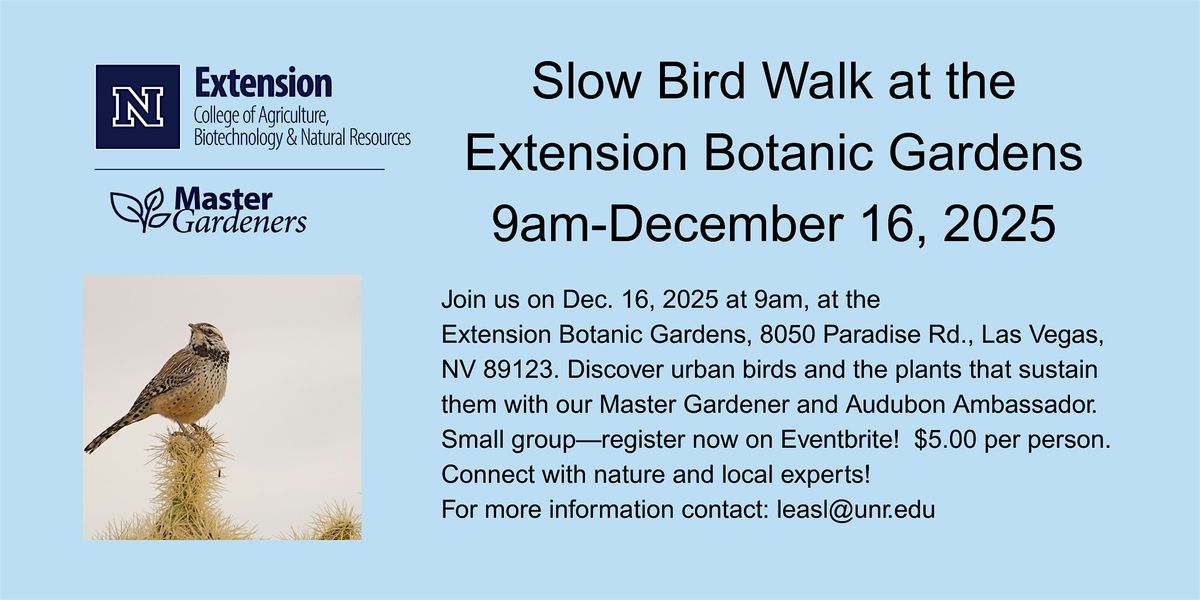 N
Extension
College of Agriculture, Biotechnology & Natural Resources

Master Gardeners

Slow Bird Walk at the Extension Botanic Gardens 9am-December 16, 2025

Join us on Dec. 16, 2025 at 9am, at the Extension Botanic Gardens, 8050 Paradise Rd., Las Vegas, NV 89123. Discover urban birds and the plants that sustain them with our Master Gardener and Audubon Ambassador. Small group—register now on Eventbrite! $5.00 per person. Connect with nature and local experts!
For more information contact: leasl@unr.edu